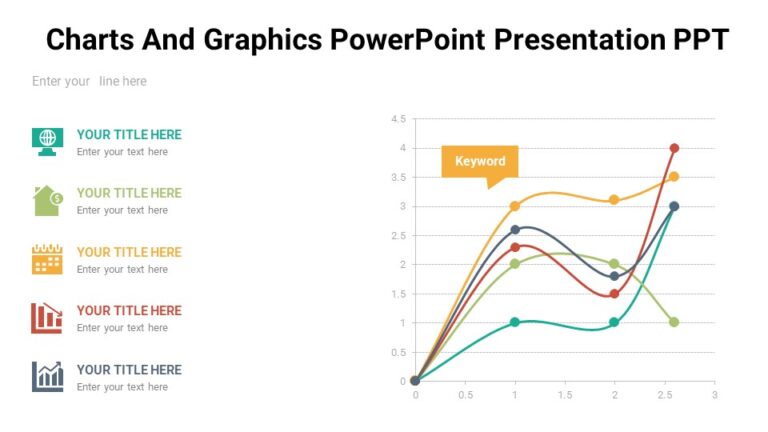 Charts And Graphics PowerPoint Presentation PPT

Enter your line here

YOUR TITLE HERE
Enter your text here

YOUR TITLE HERE
Enter your text here

YOUR TITLE HERE
Enter your text here

YOUR TITLE HERE
Enter your text here

YOUR TITLE HERE
Enter your text here

Keyword

4.5
4
3.5
3
2.5
2
1.5
1
0.5
0
0
0.5
1
1.5
2
2.5
3